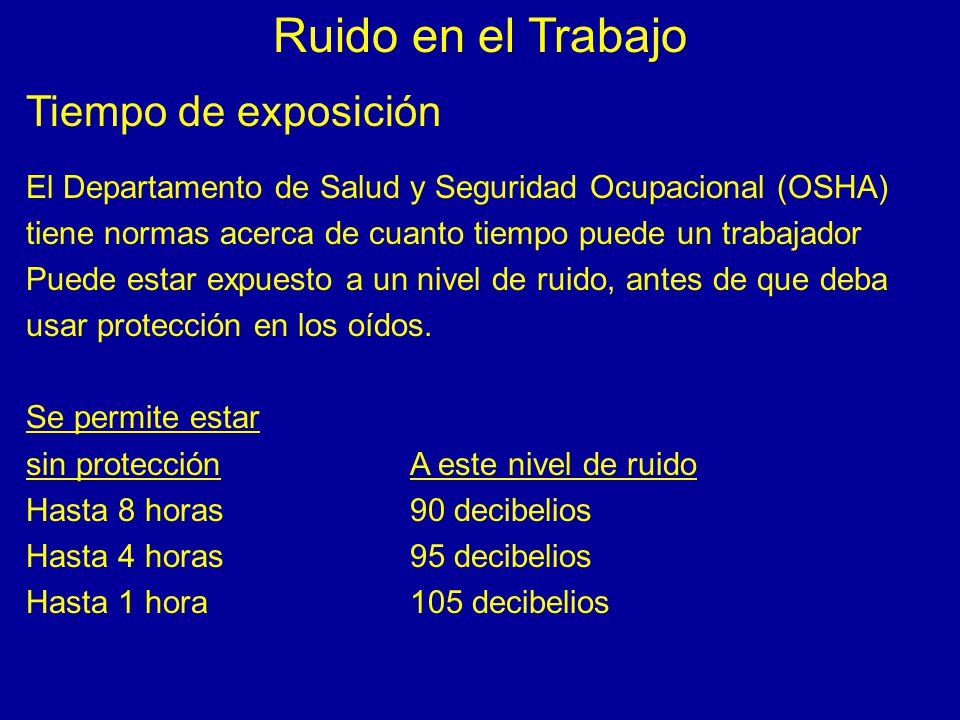 Ruido en el Trabajo

Tiempo de exposición

El Departamento de Salud y Seguridad Ocupacional (OSHA) tiene normas acerca de cuanto tiempo puede un trabajador Puede estar expuesto a un nivel de ruido, antes de que deba usar protección en los oídos.

| Se permite estar sin protección | A este nivel de ruido |
|---|---|
| Hasta 8 horas | 90 decibelios |
| Hasta 4 horas | 95 decibelios |
| Hasta 1 hora | 105 decibelios |